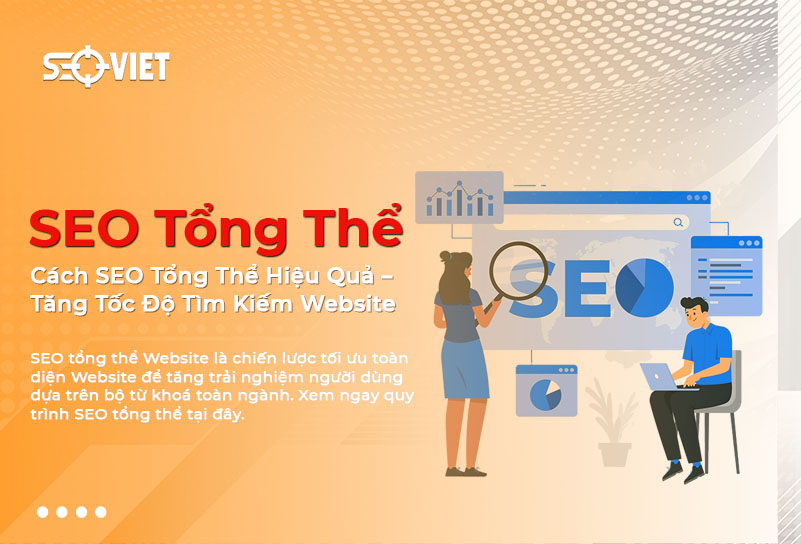 SEOVIET

SEO Tổng Thể

Cách SEO Tổng Thể Hiệu Quả – Tăng Tốc Độ Tìm Kiếm Website

SEO tổng thể Website là chiến lược tối ưu toàn diện Website để tăng trải nghiệm người dùng dựa trên bộ từ khoá toàn ngành. Xem ngay quy trình SEO tổng thể tại đây.

SEO